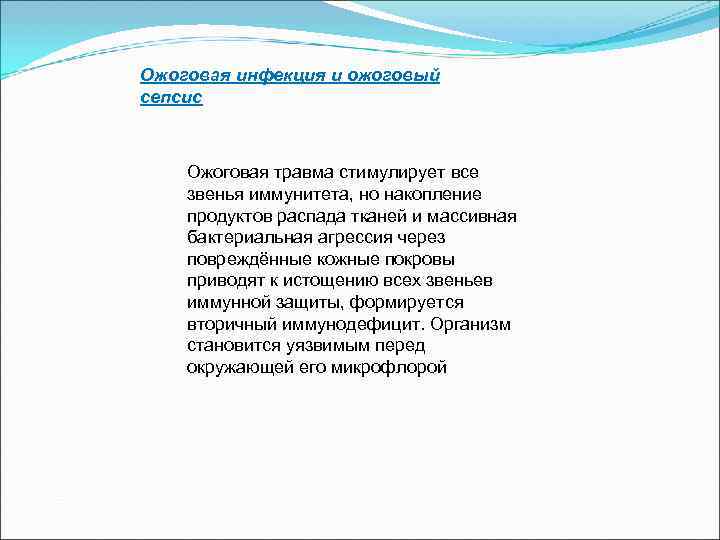 Ожоговая инфекция и ожоговый сепсис

Ожоговая травма стимулирует все звенья иммунитета, но накопление продуктов распада тканей и массивная бактериальная агрессия через повреждённые кожные покровы приводят к истощению всех звеньев иммунной защиты, формируется вторичный иммунодефицит. Организм становится уязвимым перед окружающей его микрофлорой